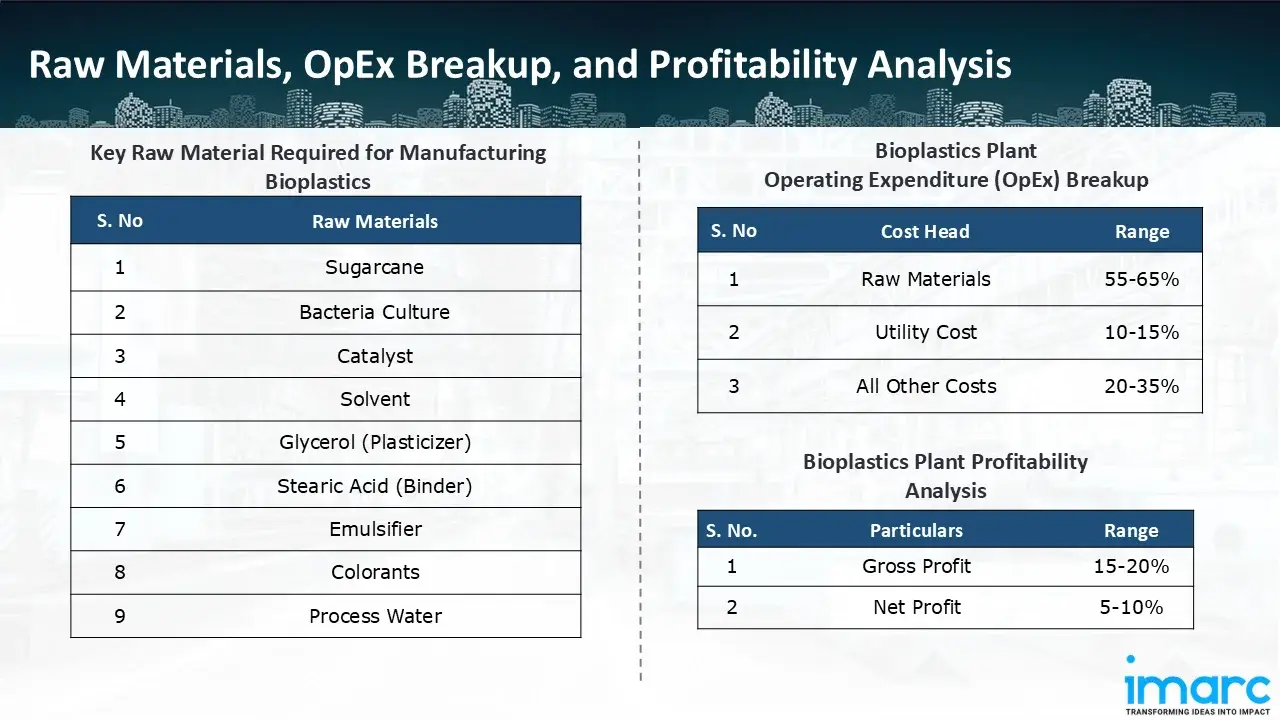 Raw Materials, OpEx Breakup, and Profitability Analysis

Key Raw Material Required for Manufacturing Bioplastics

| S. No | Raw Materials |
|---|---|
| 1 | Sugarcane |
| 2 | Bacteria Culture |
| 3 | Catalyst |
| 4 | Solvent |
| 5 | Glycerol (Plasticizer) |
| 6 | Stearic Acid (Binder) |
| 7 | Emulsifier |
| 8 | Colorants |
| 9 | Process Water |

Bioplastics Plant
Operating Expenditure (OpEx) Breakup

| S. No | Cost Head | Range |
|---|---|---|
| 1 | Raw Materials | 55-65% |
| 2 | Utility Cost | 10-15% |
| 3 | All Other Costs | 20-35% |

Bioplastics Plant Profitability Analysis

| S. No. | Particulars | Range |
|---|---|---|
| 1 | Gross Profit | 15-20% |
| 2 | Net Profit | 5-10% |

imarc
TRANSFORMING IDEAS INTO IMPACT